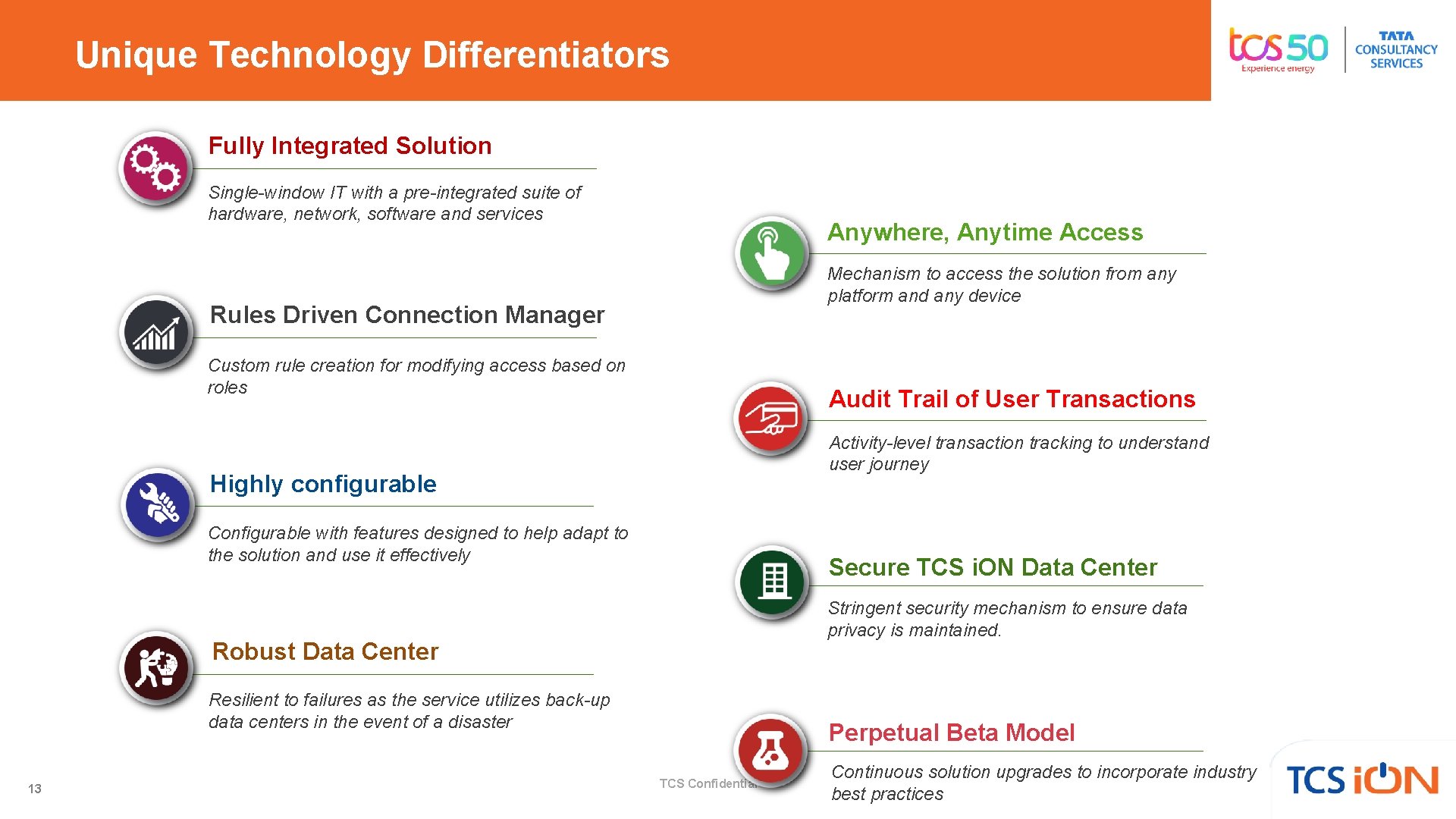 Unique Technology Differentiators

tcs 50 Experience energy

TATA CONSULTANCY SERVICES

Fully Integrated Solution

Single-window IT with a pre-integrated suite of hardware, network, software and services

Rules Driven Connection Manager

Custom rule creation for modifying access based on roles

Highly configurable

Configurable with features designed to help adapt to the solution and use it effectively

Robust Data Center

Resilient to failures as the service utilizes back-up data centers in the event of a disaster

Anywhere, Anytime Access

Mechanism to access the solution from any platform and any device

Audit Trail of User Transactions

Activity-level transaction tracking to understand user journey

Secure TCS iON Data Center

Stringent security mechanism to ensure data privacy is maintained.

Perpetual Beta Model

Continuous solution upgrades to incorporate industry best practices

13

TCS Confidential

TCS iON